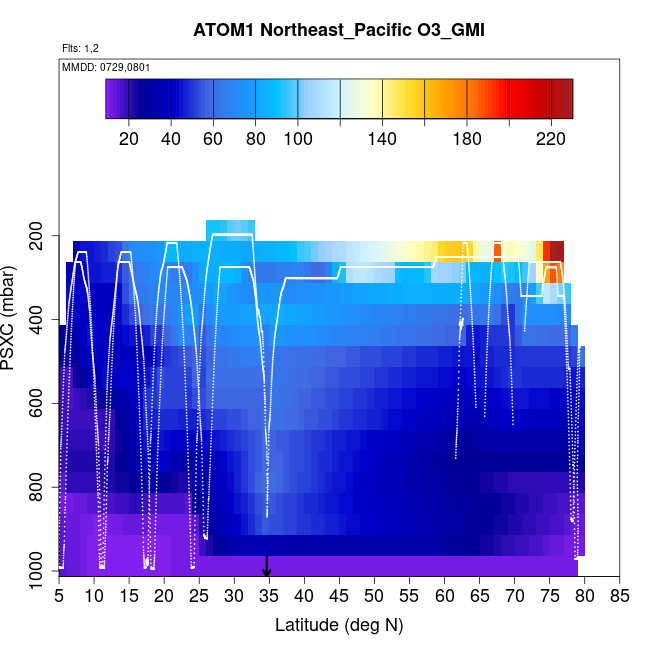 ATOM1 Northeast_Pacific O3_GMI

Flts: 1,2

MMDD: 0729,0801

20 40 60 80 100 140 180 220

PSXC (mbar)

200
400
600
800
1000

5 10 15 20 25 30 35 40 45 50 55 60 65 70 75 80 85

Latitude (deg N)